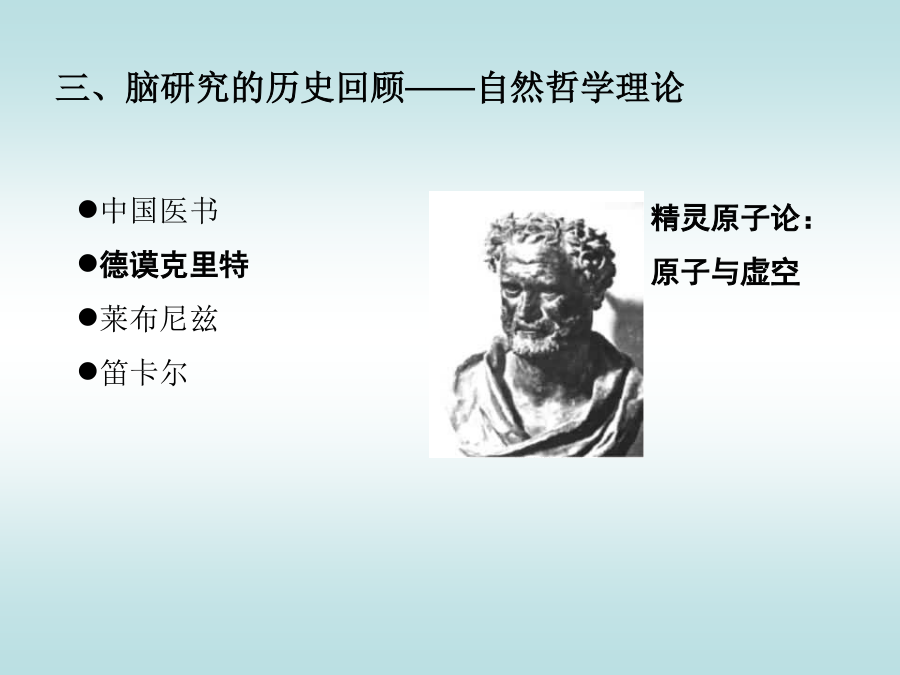 三、脑研究的历史回顾——自然哲学理论

●中国医书
●德谟克里特
●莱布尼兹
●笛卡尔

精灵原子论：
原子与虚空